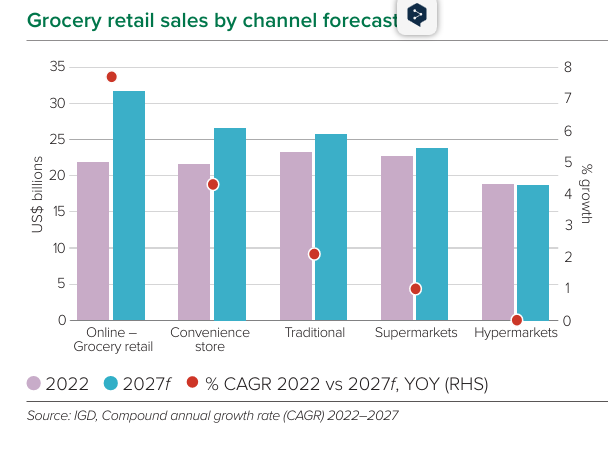 Grocery retail sales by channel forecast

US$ billions

35
30
25
20
15
10
5
0

% growth

8
7
6
5
4
3
2
1
0

Online – Grocery retail
Convenience store
Traditional
Supermarkets
Hypermarkets

2022 2027f % CAGR 2022 vs 2027f, YOY (RHS)

Source: IGD, Compound annual growth rate (CAGR) 2022–2027